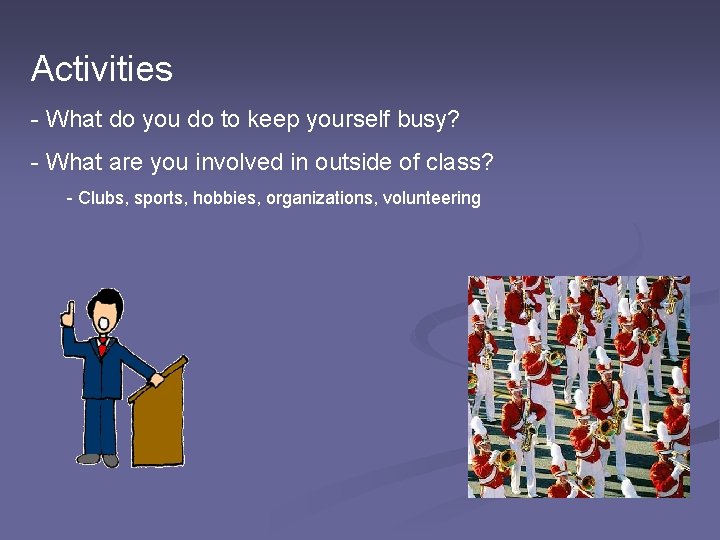 Activities

- What do you do to keep yourself busy?

- What are you involved in outside of class?

- Clubs, sports, hobbies, organizations, volunteering